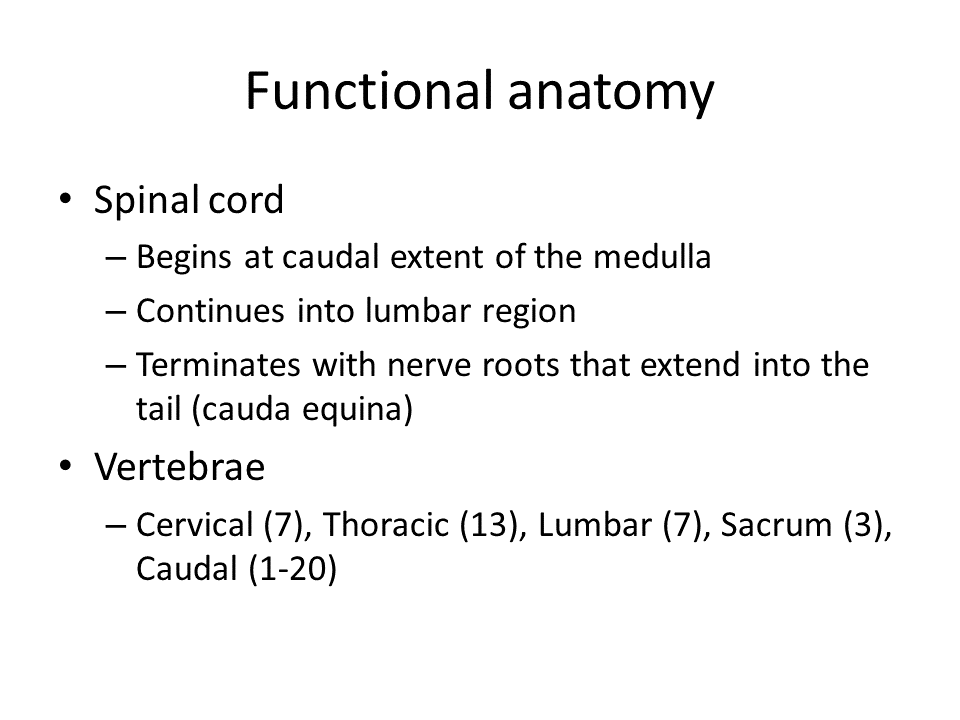 Functional anatomy

• Spinal cord
– Begins at caudal extent of the medulla
– Continues into lumbar region
– Terminates with nerve roots that extend into the tail (cauda equina)

• Vertebrae
– Cervical (7), Thoracic (13), Lumbar (7), Sacrum (3), Caudal (1-20)